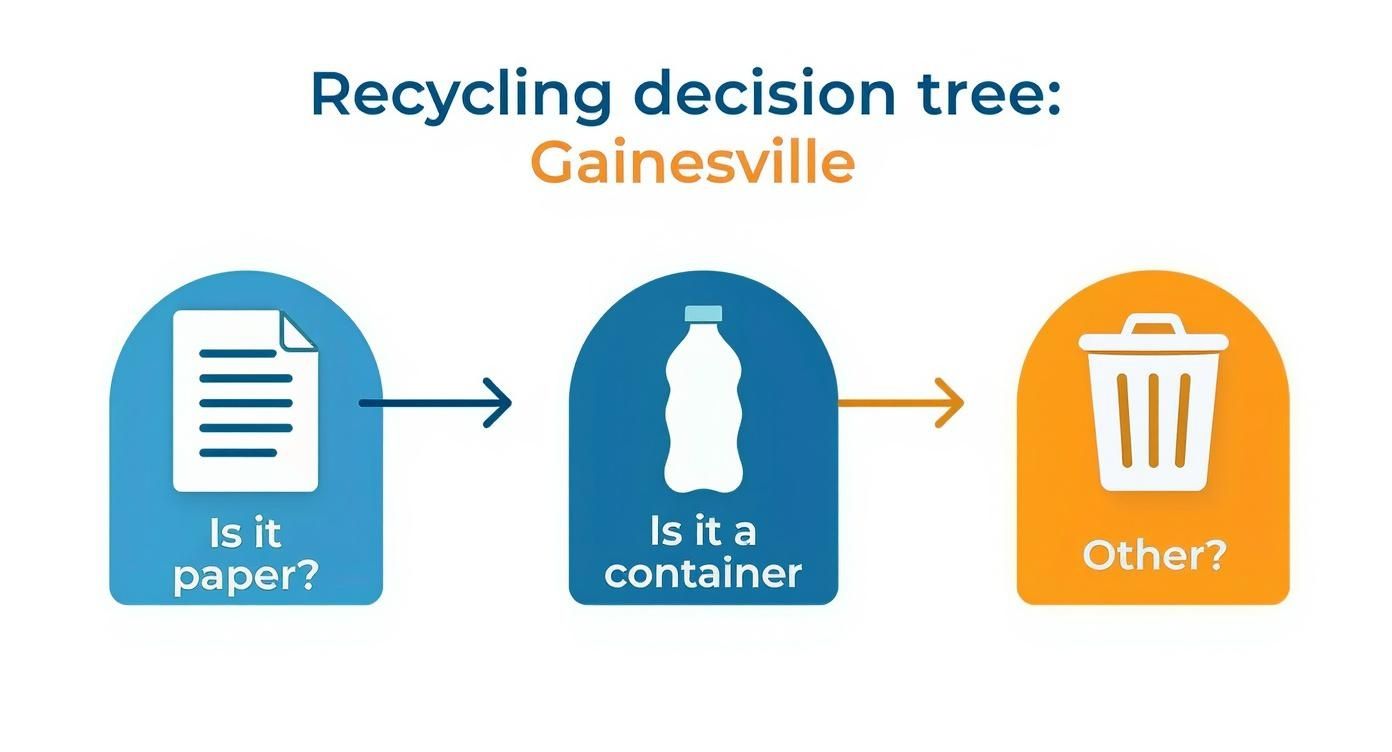 Recycling decision tree:
Gainesville

Is it paper?

Is it a container

Other?